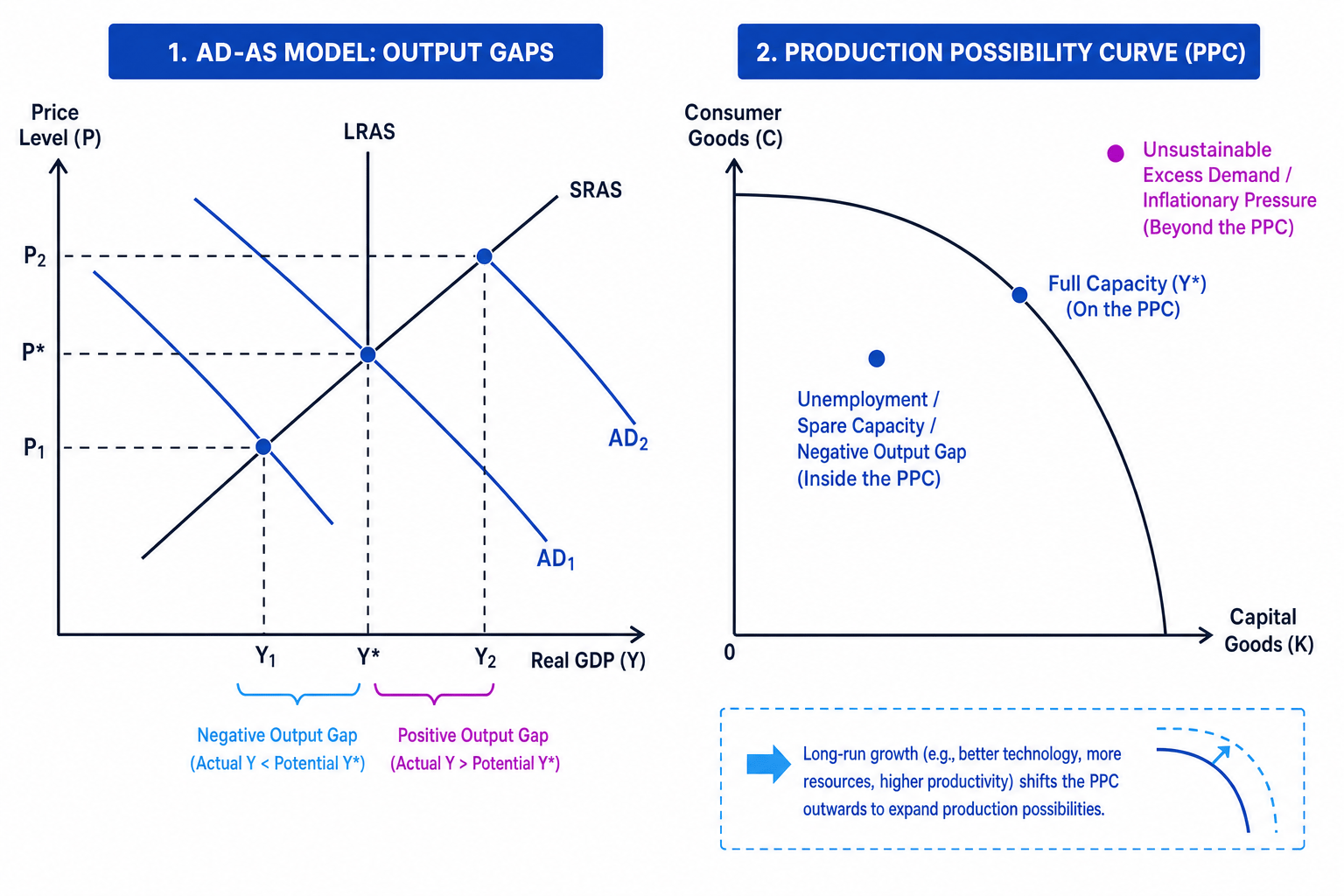 1. AD-AS MODEL: OUTPUT GAPS

Price Level (P)

LRAS

SRAS

$P_2$

P*

$P_1$

$AD_2$

$AD_1$

$Y_1$

Y*

$Y_2$

Real GDP (Y)

Negative Output Gap (Actual Y < Potential Y*)

Positive Output Gap (Actual Y > Potential Y*)

2. PRODUCTION POSSIBILITY CURVE (PPC)

Consumer Goods (C)

Unsustainable Excess Demand / Inflationary Pressure (Beyond the PPC)

Full Capacity (Y*) (On the PPC)

Unemployment / Spare Capacity / Negative Output Gap (Inside the PPC)

0

Capital Goods (K)

Long-run growth (e.g., better technology, more resources, higher productivity) shifts the PPC outwards to expand production possibilities.